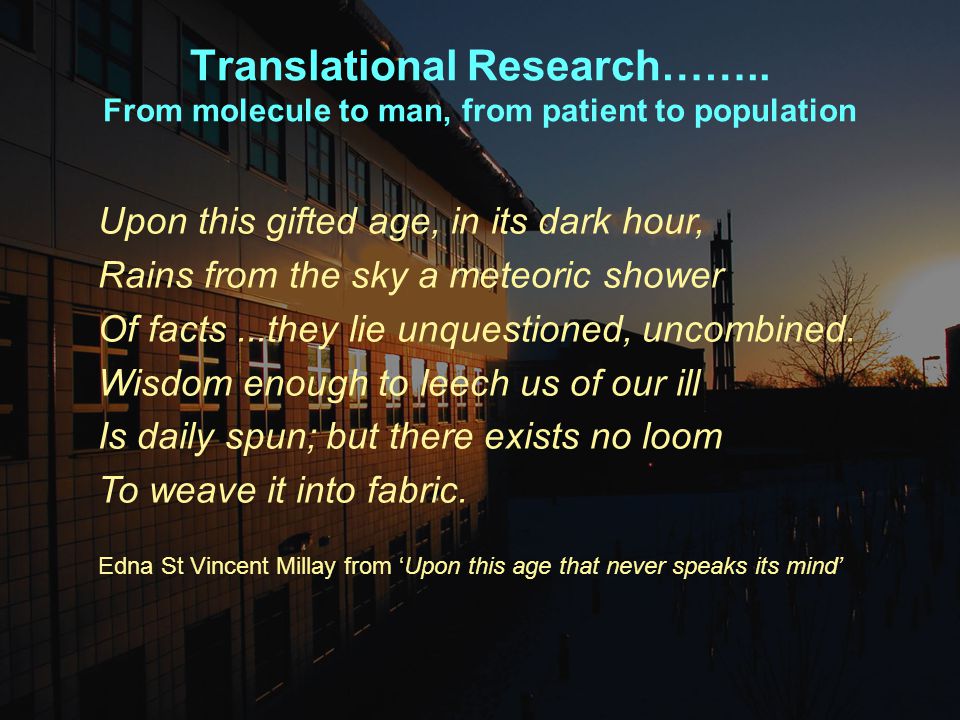 Translational Research……..
From molecule to man, from patient to population

Upon this gifted age, in its dark hour,
Rains from the sky a meteoric shower
Of facts …they lie unquestioned, uncombined.
Wisdom enough to leech us of our ill
Is daily spun; but there exists no loom
To weave it into fabric.

Edna St Vincent Millay from ‘Upon this age that never speaks its mind’